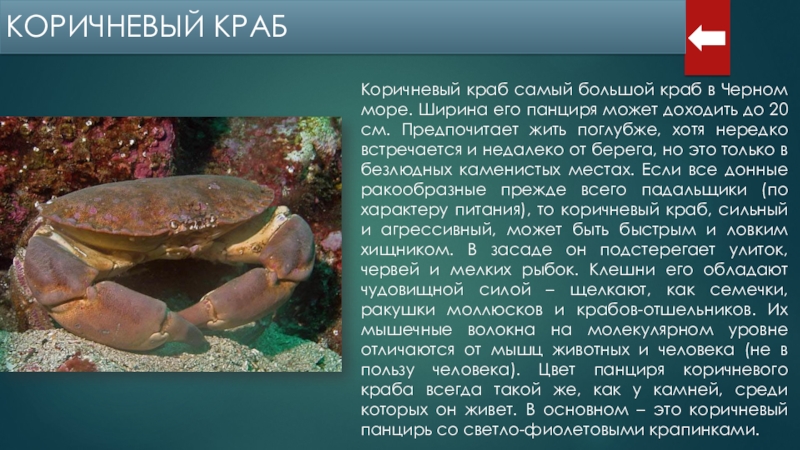 КОРИЧНЕВЫЙ КРАБ

Коричневый краб самый большой краб в Черном море. Ширина его панциря может доходить до 20 см. Предпочитает жить поглубже, хотя нередко встречается и недалеко от берега, но это только в безлюдных каменистых местах. Если все донные ракообразные прежде всего падальщики (по характеру питания), то коричневый краб, сильный и агрессивный, может быть быстрым и ловким хищником. В засаде он подстерегает улиток, червей и мелких рыбок. Клешни его обладают чудовищной силой – щелкают, как семечки, ракушки моллюсков и крабов-отшельников. Их мышечные волокна на молекулярном уровне отличаются от мышц животных и человека (не в пользу человека). Цвет панциря коричневого краба всегда такой же, как у камней, среди которых он живет. В основном – это коричневый панцирь со светло-фиолетовыми крапинками.